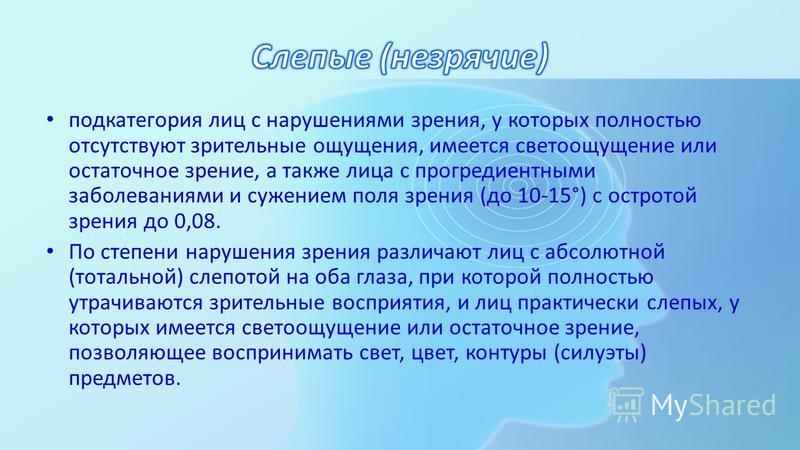 Слепые (незрячие)

• подкатегория лиц с нарушениями зрения, у которых полностью отсутствуют зрительные ощущения, имеется светоощущение или остаточное зрение, а также лица с прогредиентными заболеваниями и сужением поля зрения (до 10-15°) с остротой зрения до 0,08.

• По степени нарушения зрения различают лиц с абсолютной (тотальной) слепотой на оба глаза, при которой полностью утрачиваются зрительные восприятия, и лиц практически слепых, у которых имеется светоощущение или остаточное зрение, позволяющее воспринимать свет, цвет, контуры (силуэты) предметов.

MyShared